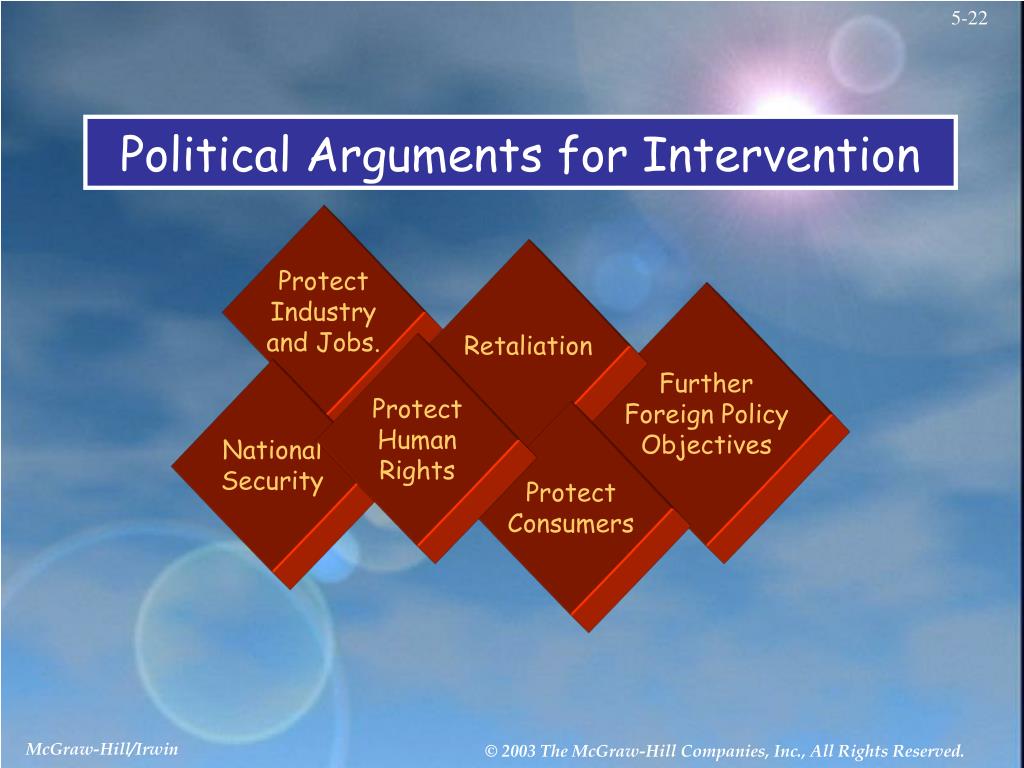 5-22

Political Arguments for Intervention

Protect Industry and Jobs.

Retaliation

Further Foreign Policy Objectives

National Security

Protect Human Rights

Protect Consumers

McGraw-Hill/Irwin

© 2003 The McGraw-Hill Companies, Inc., All Rights Reserved.